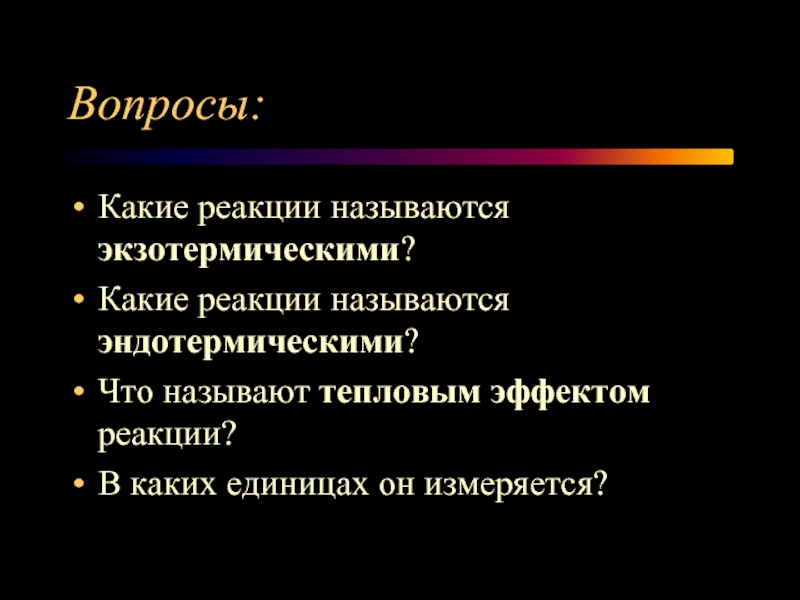 Вопросы:

• Какие реакции называются экзотермическими?
• Какие реакции называются эндотермическими?
• Что называют тепловым эффектом реакции?
• В каких единицах он измеряется?